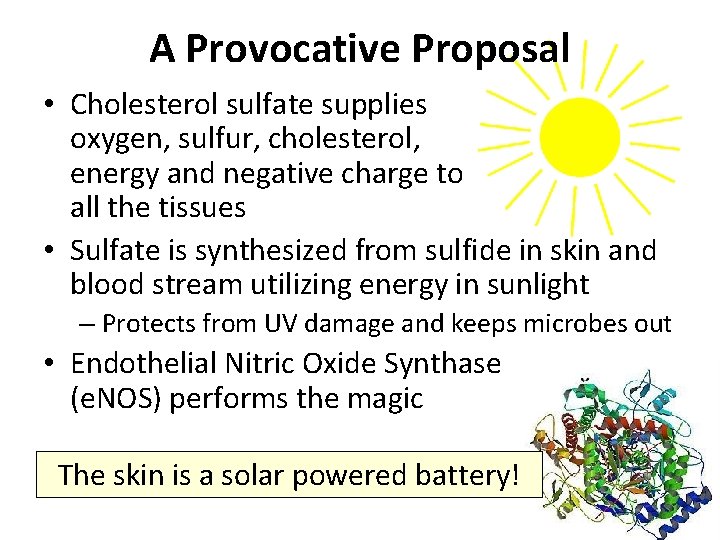 A Provocative Proposal

• Cholesterol sulfate supplies oxygen, sulfur, cholesterol, energy and negative charge to all the tissues

• Sulfate is synthesized from sulfide in skin and blood stream utilizing energy in sunlight

– Protects from UV damage and keeps microbes out

• Endothelial Nitric Oxide Synthase (eNOS) performs the magic

The skin is a solar powered battery!